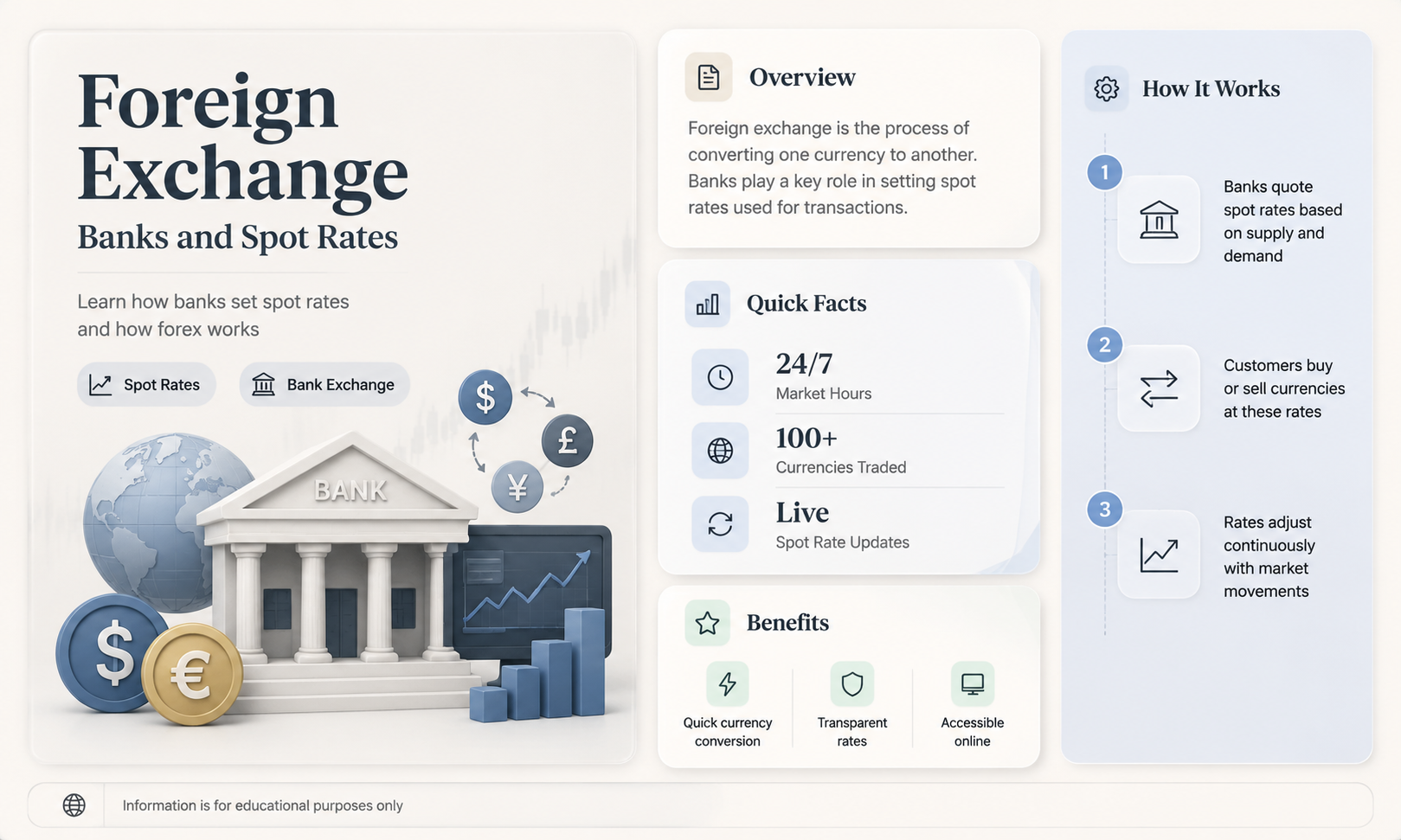 Foreign Exchange
Banks and Spot Rates

Learn how banks set spot rates and how forex works

Spot Rates
Bank Exchange

$
£
¥
BANK
$
€

Overview

Foreign exchange is the process of converting one currency to another. Banks play a key role in setting spot rates used for transactions.

Quick Facts

24/7
Market Hours

100+
Currencies Traded

Live
Spot Rate Updates

Benefits

Quick currency conversion

Transparent rates

Accessible online

How It Works

1
Banks quote spot rates based on supply and demand

2
Customers buy or sell currencies at these rates

3
Rates adjust continuously with market movements

Information is for educational purposes only